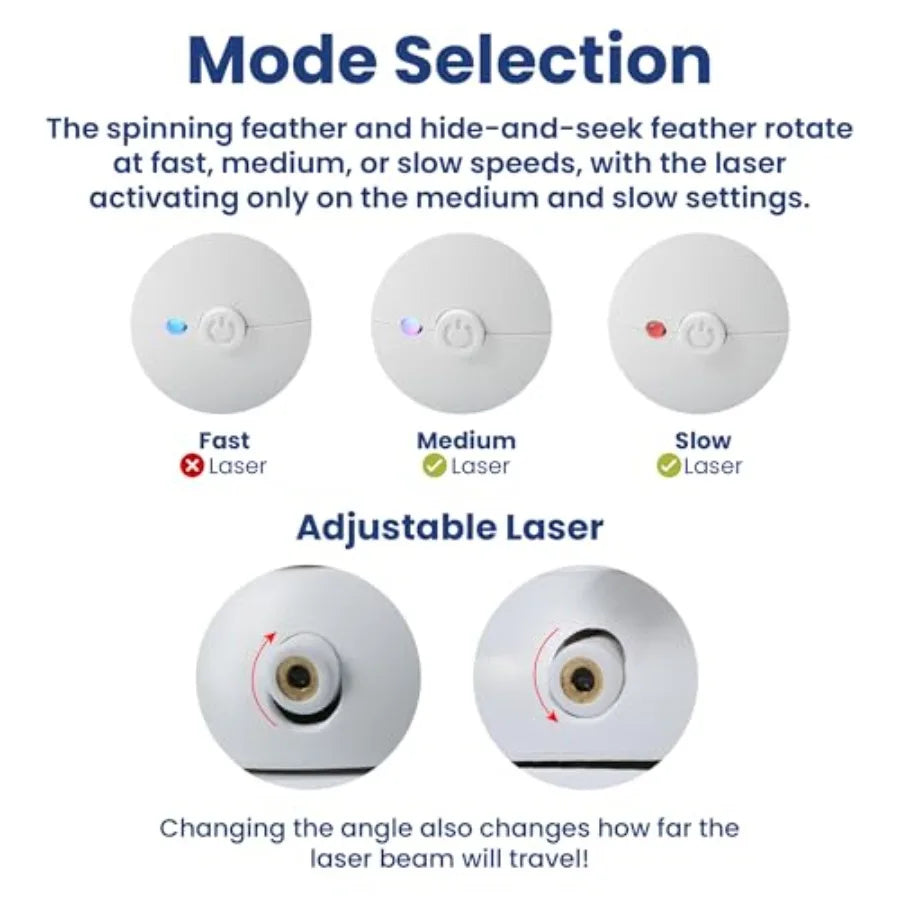 Mode Selection

The spinning feather and hide-and-seek feather rotate at fast, medium, or slow speeds, with the laser activating only on the medium and slow settings.

Fast
Laser

Medium
Laser

Slow
Laser

Adjustable Laser

Changing the angle also changes how far the laser beam will travel!